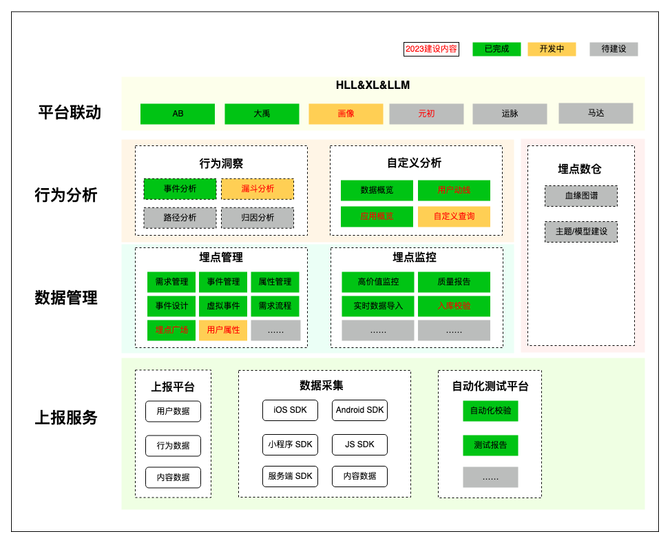 2023建设内容 已完成 开发中 待建设

平台联动

HLL&XL&LLM

AB 大禹 画像 元初 运脉 马达

行为分析

行为洞察

事件分析 漏斗分析
路径分析 归因分析

自定义分析

数据概览 用户动线
应用概览 自定义查询

埋点数仓

血缘图谱
主题/模型建设

数据管理

埋点管理

需求管理 事件管理 属性管理
事件设计 虚拟事件 需求流程
埋点广场 用户属性 ......

埋点监控

高价值监控 质量报告
实时数据导入 入库校验
...... ......

上报服务

上报平台

用户数据
行为数据
内容数据

数据采集

iOS SDK Android SDK
小程序 SDK JS SDK
服务端 SDK 内容数据

自动化测试平台

自动化校验
测试报告
......